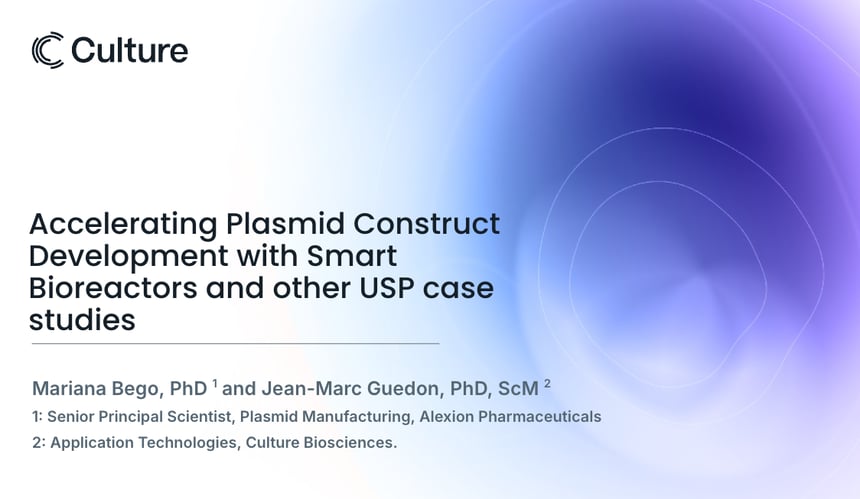 Culture

Accelerating Plasmid Construct Development with Smart Bioreactors and other USP case studies

Mariana Bego, PhD $^1$ and Jean-Marc Guedon, PhD, ScM $^2$

1: Senior Principal Scientist, Plasmid Manufacturing, Alexion Pharmaceuticals

2: Application Technologies, Culture Biosciences.